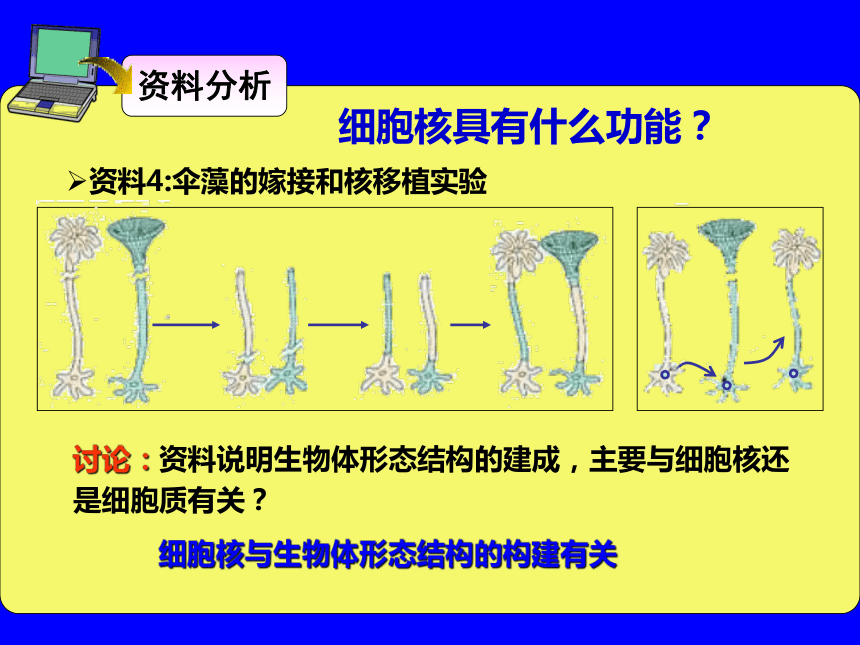 资料分析

细胞核具有什么功能？

➢资料4:伞藻的嫁接和核移植实验

讨论：资料说明生物体形态结构的建成，主要与细胞核还是细胞质有关？

细胞核与生物体形态结构的构建有关